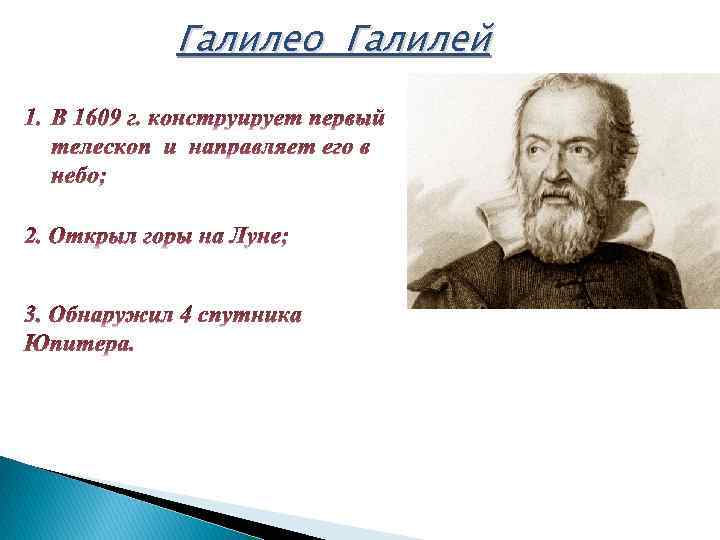 Галилео Галилей

1. В 1609 г. конструирует первый телескоп и направляет его в небо;

2. Открыл горы на Луне;

3. Обнаружил 4 спутника Юпитера.